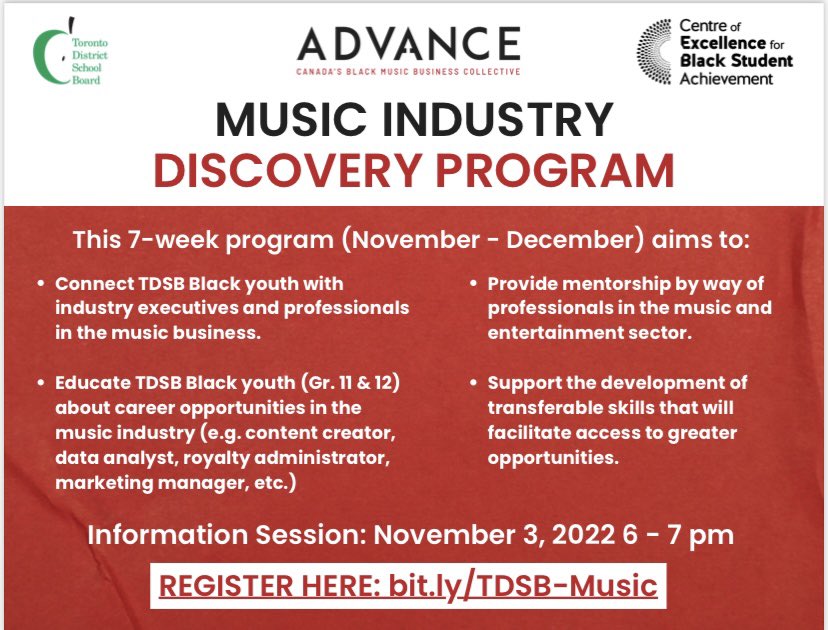 Toronto District School Board

ADVANCE
CANADA'S BLACK MUSIC BUSINESS COLLECTIVE

Centre of Excellence for Black Student Achievement

MUSIC INDUSTRY
DISCOVERY PROGRAM

This 7-week program (November - December) aims to:

• Connect TDSB Black youth with industry executives and professionals in the music business.

• Educate TDSB Black youth (Gr. 11 & 12) about career opportunities in the music industry (e.g. content creator, data analyst, royalty administrator, marketing manager, etc.)

• Provide mentorship by way of professionals in the music and entertainment sector.

• Support the development of transferable skills that will facilitate access to greater opportunities.

Information Session: November 3, 2022 6 - 7 pm

REGISTER HERE: bit.ly/TDSB-Music